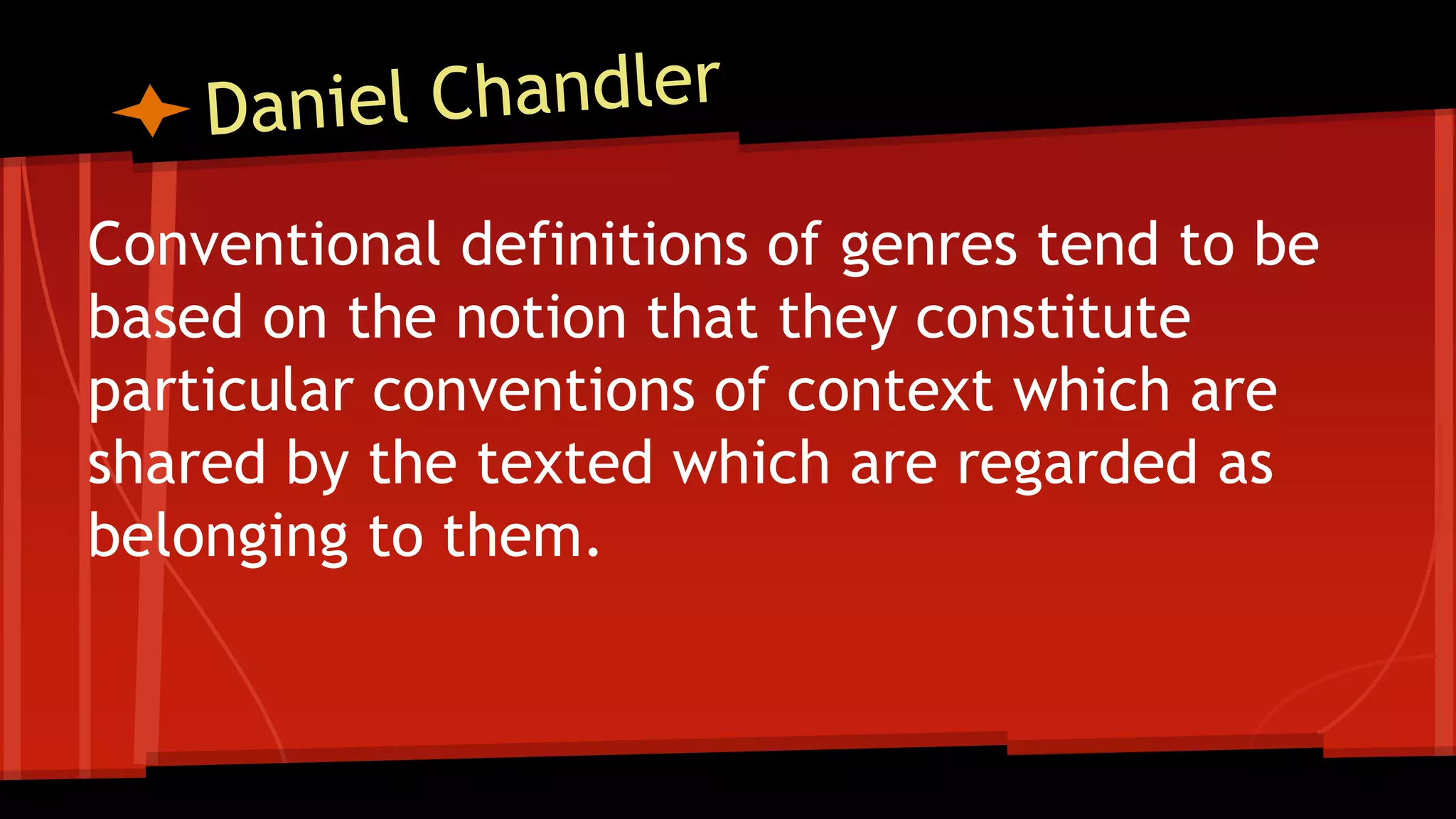 Daniel Chandler

Conventional definitions of genres tend to be based on the notion that they constitute particular conventions of context which are shared by the texted which are regarded as belonging to them.